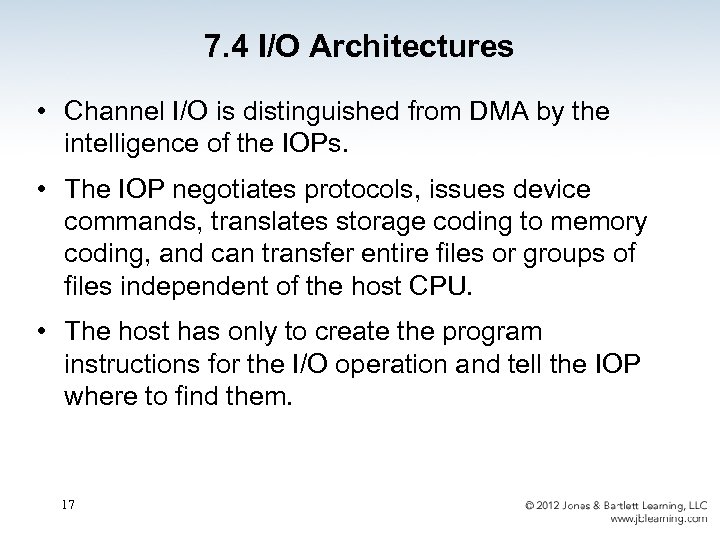 7.4 I/O Architectures

• Channel I/O is distinguished from DMA by the intelligence of the IOPs.

• The IOP negotiates protocols, issues device commands, translates storage coding to memory coding, and can transfer entire files or groups of files independent of the host CPU.

• The host has only to create the program instructions for the I/O operation and tell the IOP where to find them.

17

© 2012 Jones & Bartlett Learning, LLC
www.jblearning.com